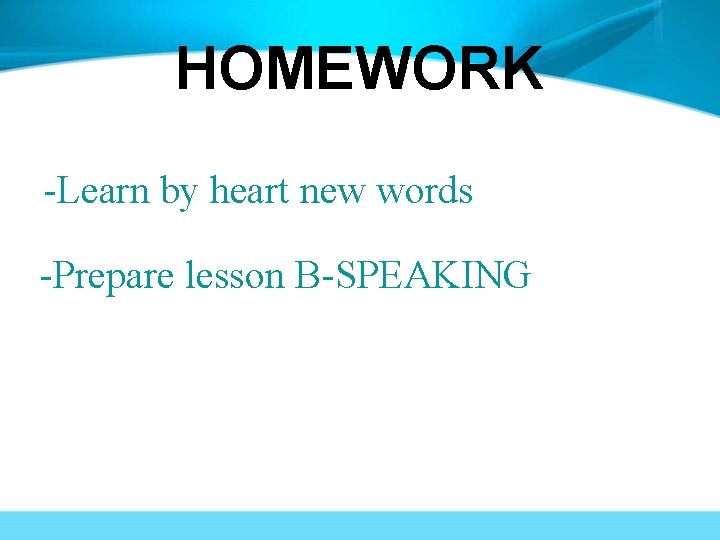 HOMEWORK

-Learn by heart new words

-Prepare lesson B-SPEAKING